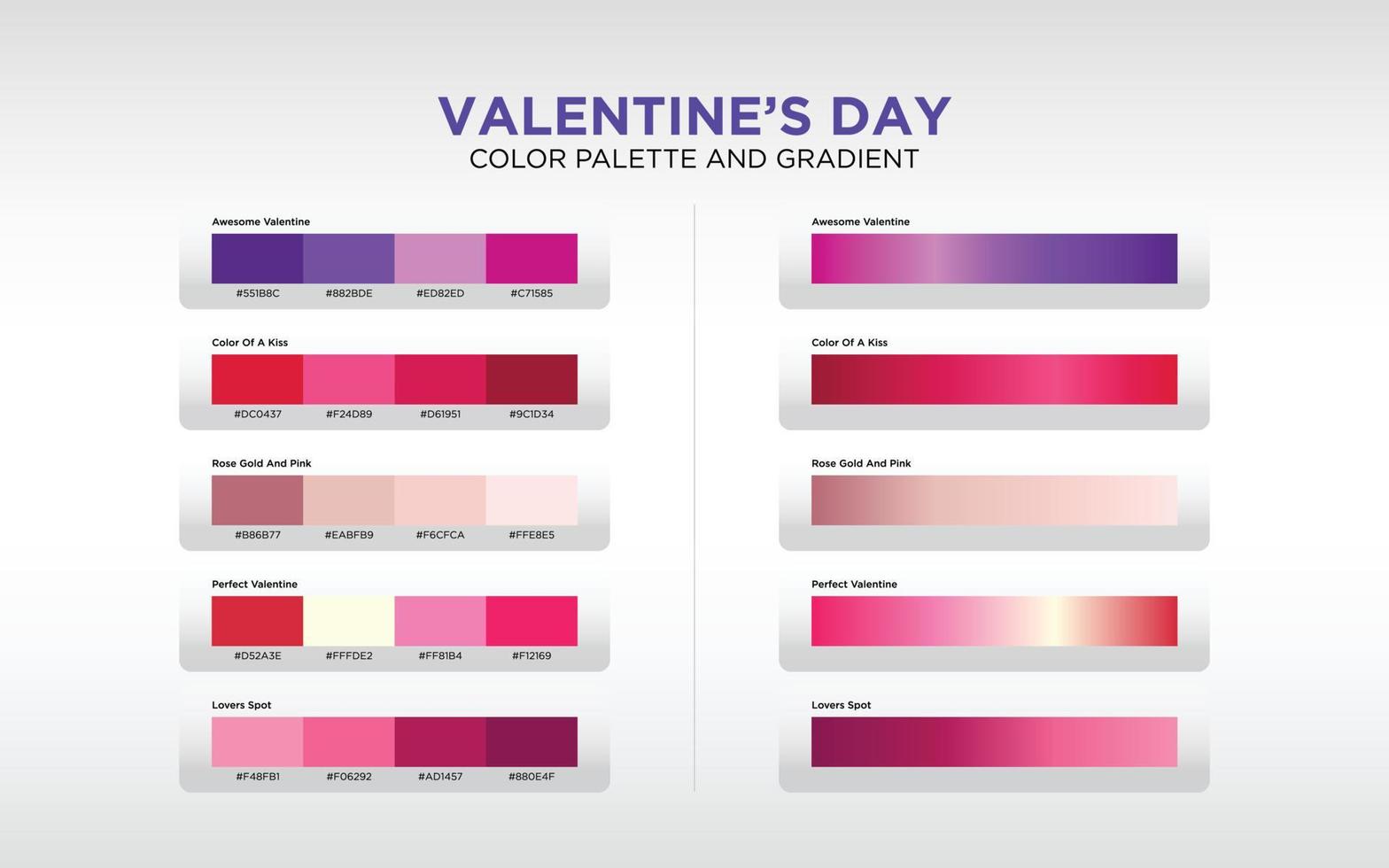 VALENTINE'S DAY
COLOR PALETTE AND GRADIENT

Awesome Valentine
#551B8C #882BDE #ED82ED #C71585

Color Of A Kiss
#DC0437 #F24D89 #D61951 #9C1D34

Rose Gold And Pink
#B86B77 #EABFB9 #F6CFCA #FFE8E5

Perfect Valentine
#D52A3E #FFFDE2 #FF81B4 #F12169

Lovers Spot
#F48FB1 #F06292 #AD1457 #880E4F

Awesome Valentine

Color Of A Kiss

Rose Gold And Pink

Perfect Valentine

Lovers Spot